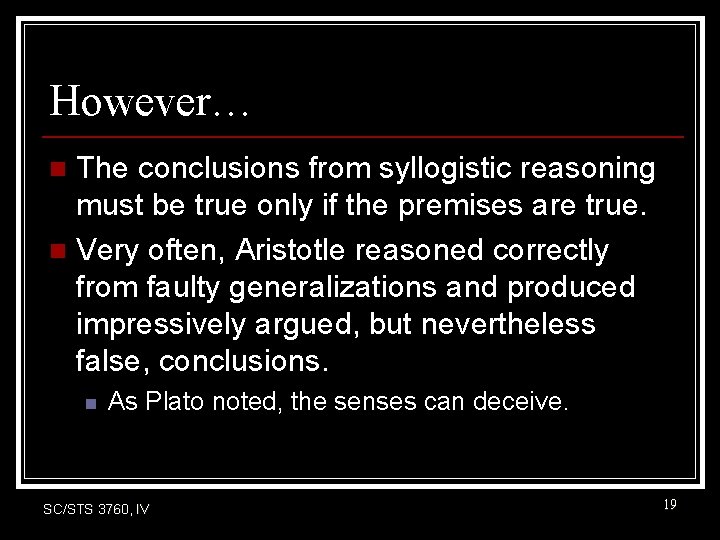 However…

The conclusions from syllogistic reasoning must be true only if the premises are true.

Very often, Aristotle reasoned correctly from faulty generalizations and produced impressively argued, but nevertheless false, conclusions.

As Plato noted, the senses can deceive.

SC/STS 3760, IV

19